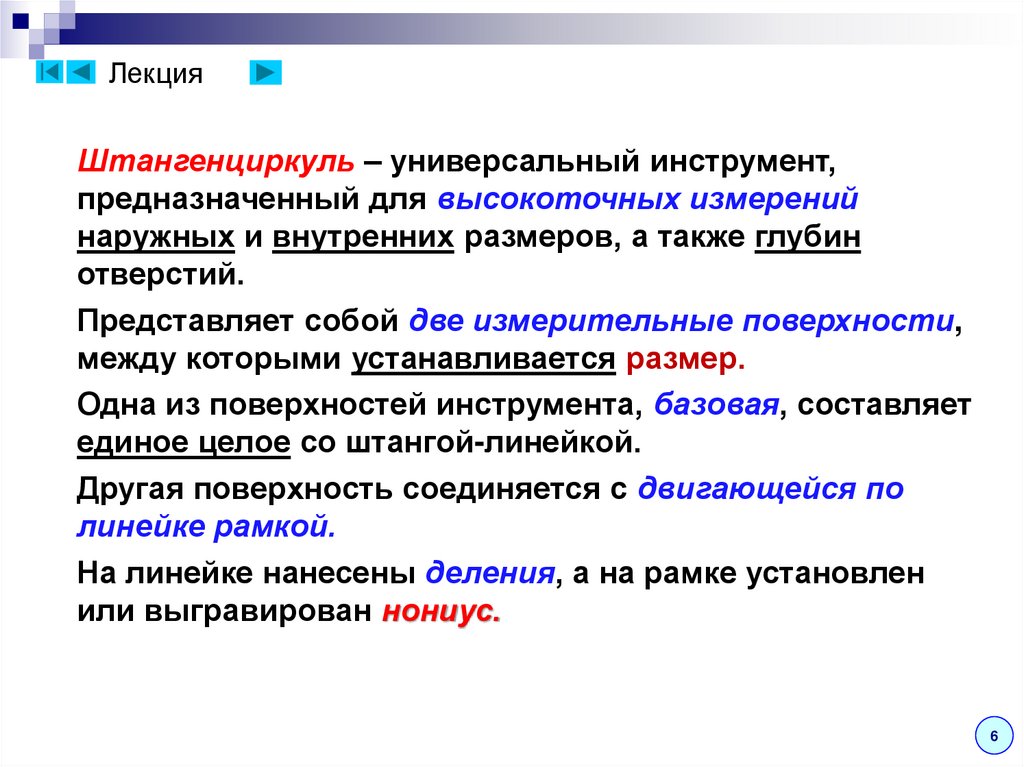 Лекция

Штангенциркуль – универсальный инструмент, предназначенный для высокоточных измерений наружных и внутренних размеров, а также глубин отверстий.

Представляет собой две измерительные поверхности, между которыми устанавливается размер.

Одна из поверхностей инструмента, базовая, составляет единое целое со штангой-линейкой.

Другая поверхность соединяется с двигающейся по линейке рамкой.

На линейке нанесены деления, а на рамке установлен или выгравирован нониус.

6